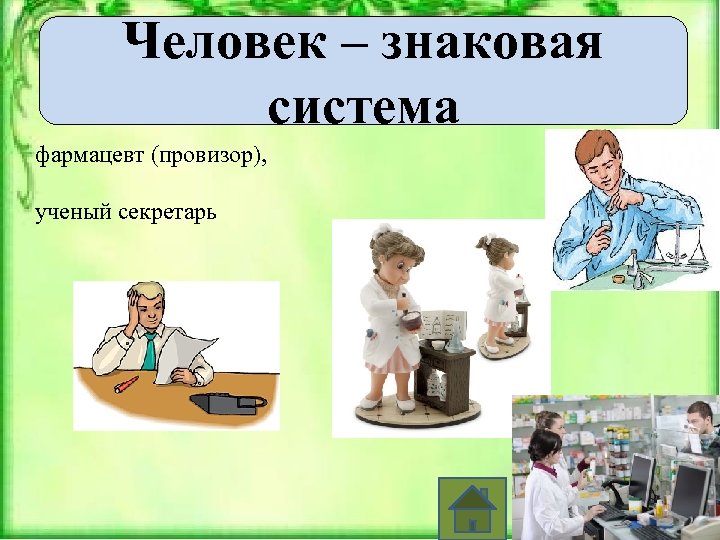 Человек – знаковая система

фармацевт (провизор),

ученый секретарь